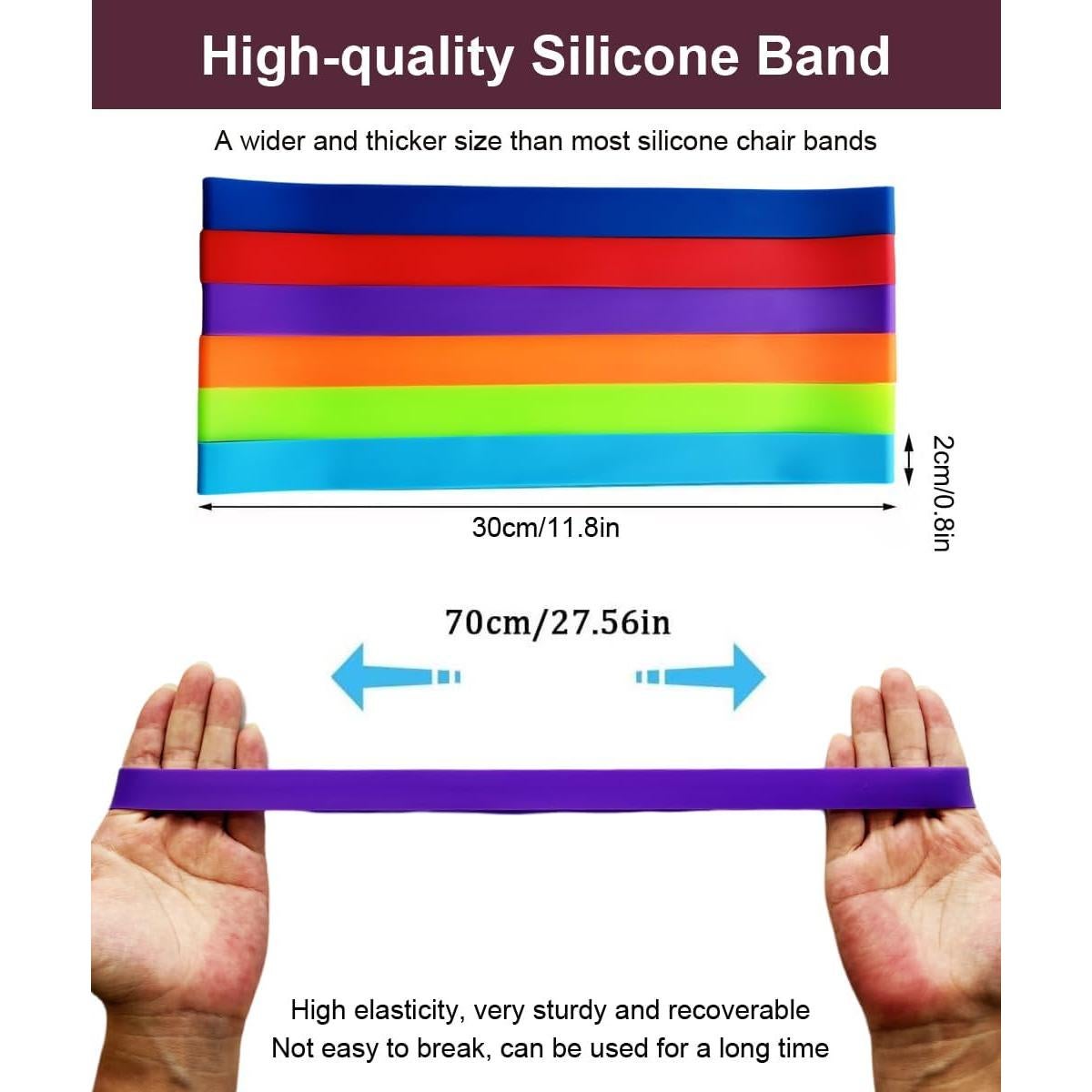 High-quality Silicone Band

A wider and thicker size than most silicone chair bands

2cm/0.8in

30cm/11.8in

70cm/27.56in

High elasticity, very sturdy and recoverable
Not easy to break, can be used for a long time